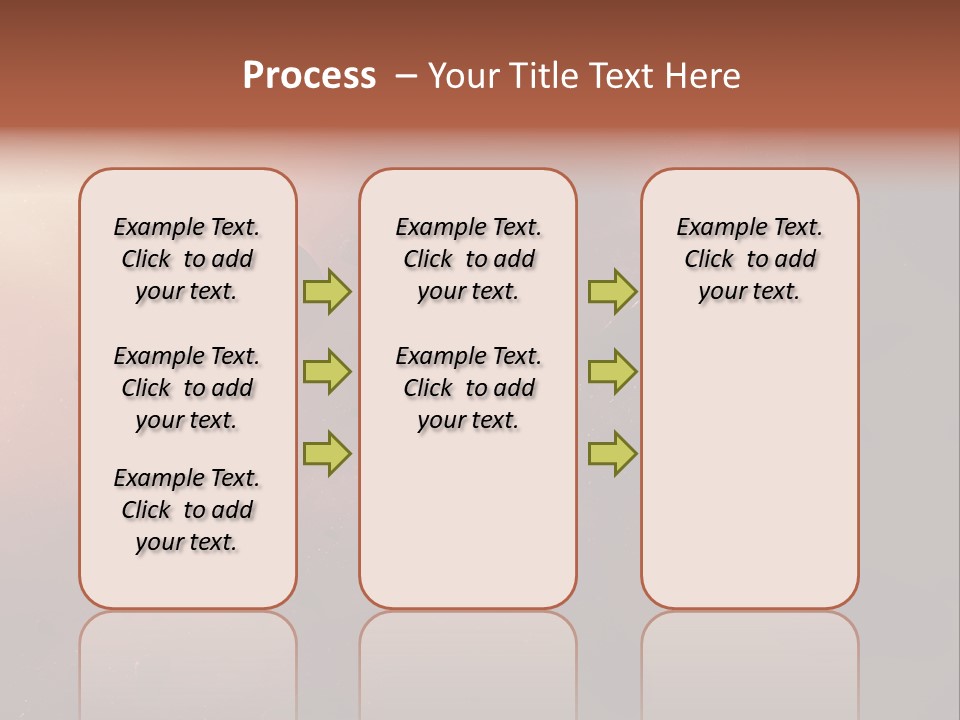 Process – Your Title Text Here

Example Text. Click to add your text.

Example Text. Click to add your text.

Example Text. Click to add your text.

Example Text. Click to add your text.

Example Text. Click to add your text.

Example Text. Click to add your text.